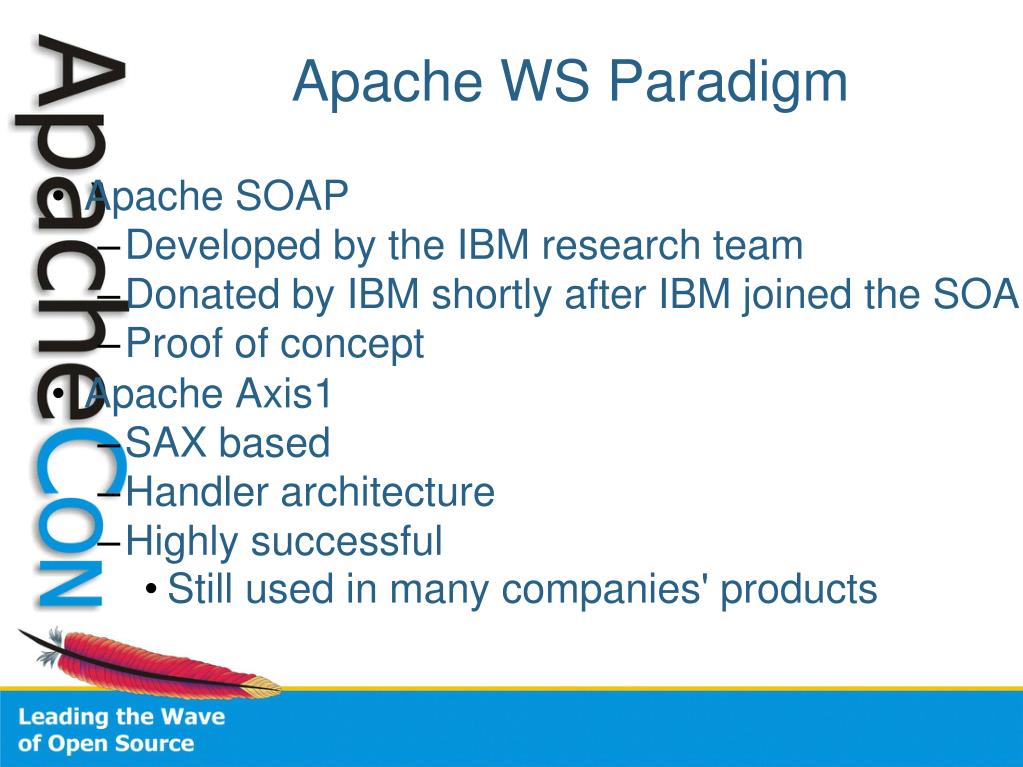 ApacheCon

Apache WS Paradigm

• Apache SOAP
– Developed by the IBM research team
– Donated by IBM shortly after IBM joined the SOA
– Proof of concept
• Apache Axis1
– SAX based
– Handler architecture
– Highly successful
• Still used in many companies' products

Leading the Wave of Open Source